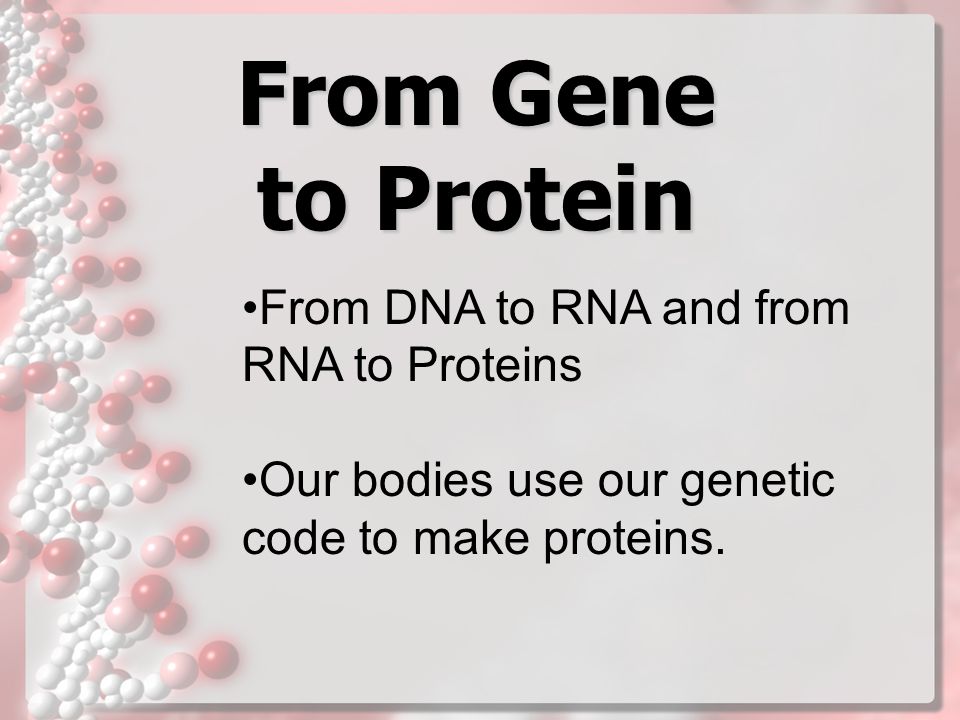 From Gene to Protein

•From DNA to RNA and from RNA to Proteins

•Our bodies use our genetic code to make proteins.